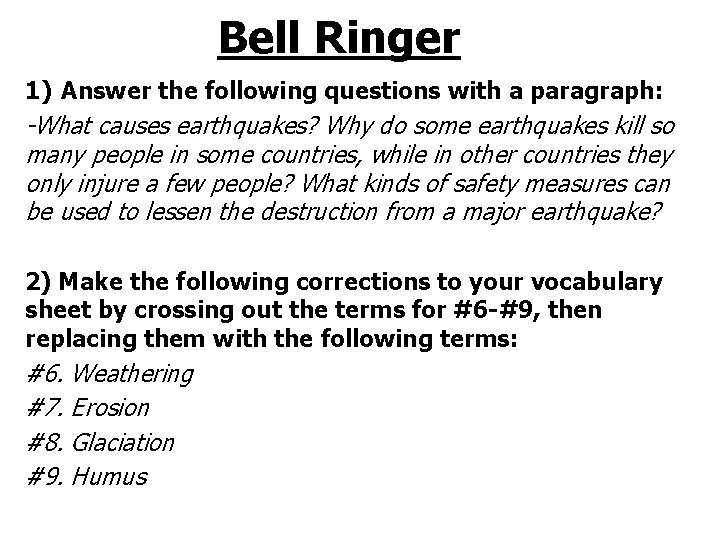 Bell Ringer

1) Answer the following questions with a paragraph:

-What causes earthquakes? Why do some earthquakes kill so many people in some countries, while in other countries they only injure a few people? What kinds of safety measures can be used to lessen the destruction from a major earthquake?

2) Make the following corrections to your vocabulary sheet by crossing out the terms for #6-#9, then replacing them with the following terms:

#6. Weathering

#7. Erosion

#8. Glaciation

#9. Humus